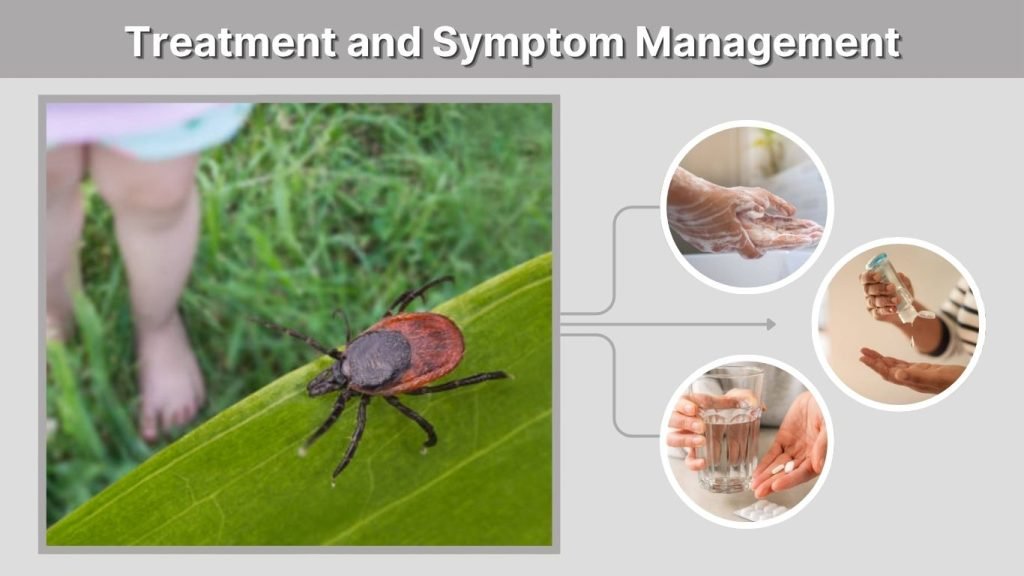 Treatment and Symptom Management